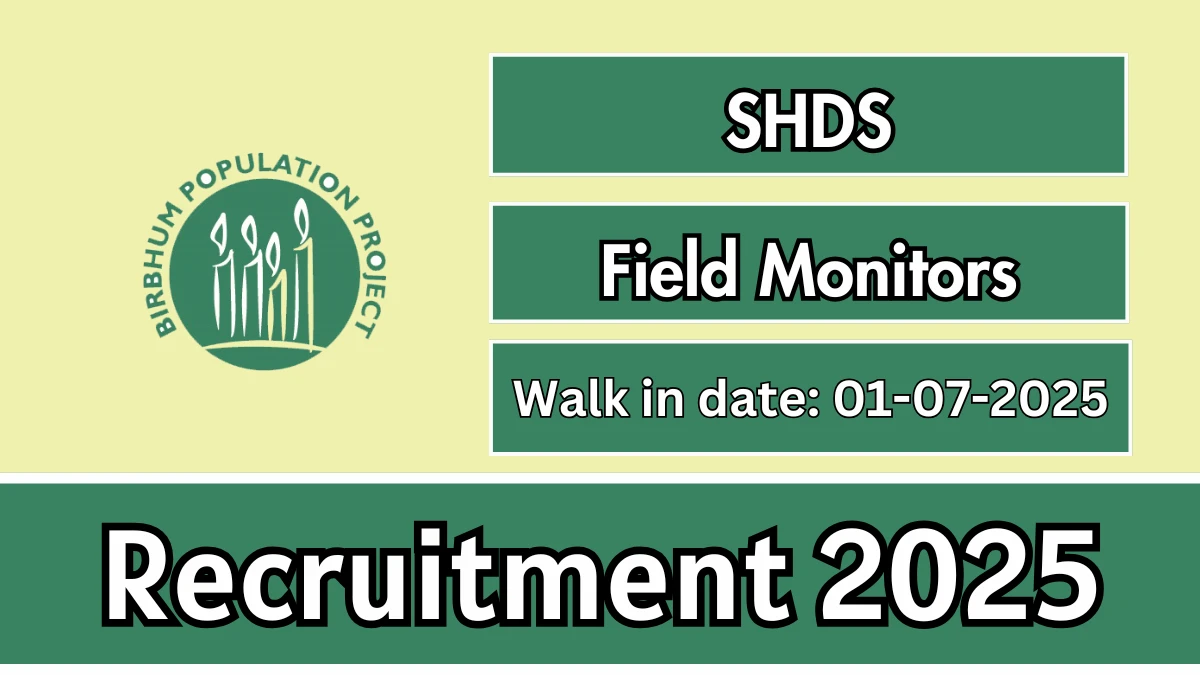 BIRBHUM POPULATION PROJECT

SHDS

Field Monitors

Walk in date: 01-07-2025

Recruitment 2025